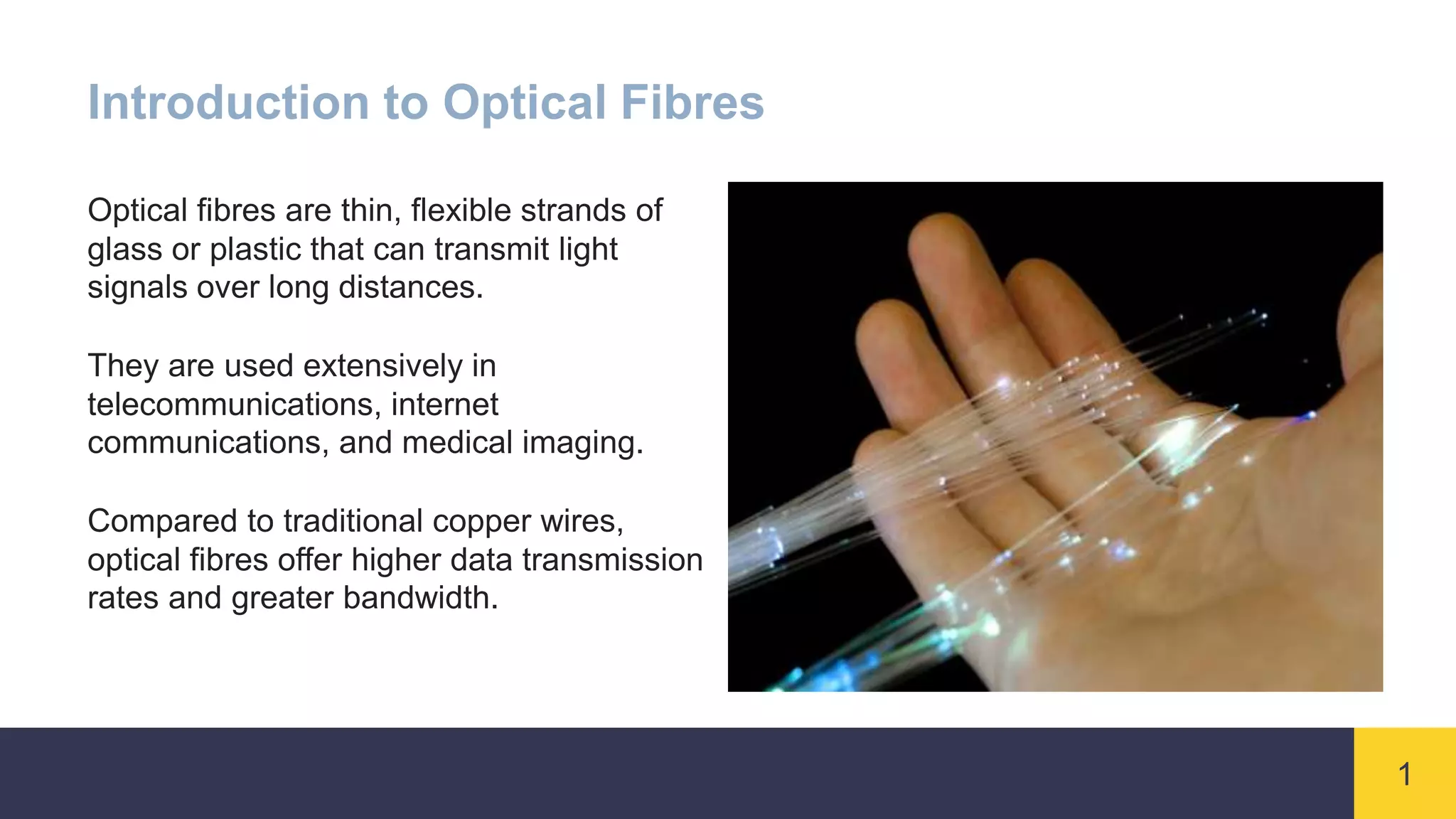 Introduction to Optical Fibres

Optical fibres are thin, flexible strands of glass or plastic that can transmit light signals over long distances.

They are used extensively in telecommunications, internet communications, and medical imaging.

Compared to traditional copper wires, optical fibres offer higher data transmission rates and greater bandwidth.

1